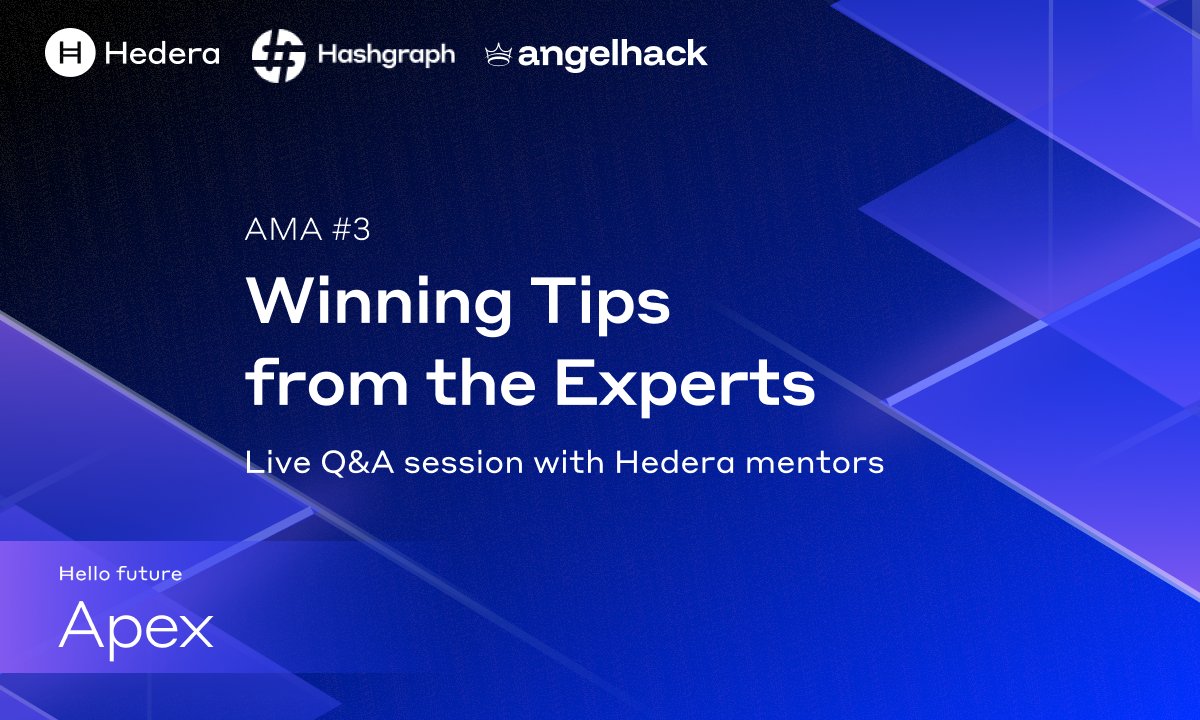 Hedera Hashgraph angelhack

AMA #3

Winning Tips from the Experts

Live Q&A session with Hedera mentors

Hello future

Apex